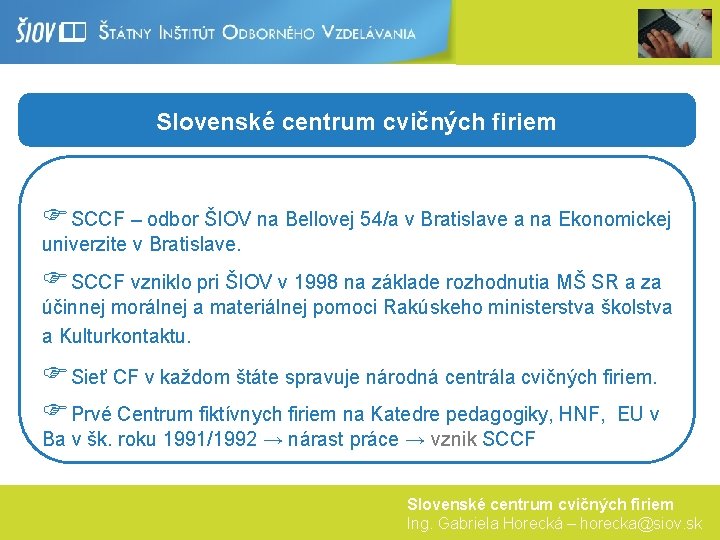 ŠIOV ŠTÁTNY INŠTITÚT ODBORNÉHO VZDELÁVANIA

Slovenské centrum cvičných firiem

☞ SCCF – odbor ŠIOV na Bellovej 54/a v Bratislave a na Ekonomickej univerzite v Bratislave.

☞ SCCF vzniklo pri ŠIOV v 1998 na základe rozhodnutia MŠ SR a za účinnej morálnej a materiálnej pomoci Rakúskeho ministerstva školstva a Kulturkontaktu.

☞ Sieť CF v každom štáte spravuje národná centrála cvičných firiem.

☞ Prvé Centrum fiktívnych firiem na Katedre pedagogiky, HNF, EU v Ba v šk. roku 1991/1992 → nárast práce → vznik SCCF

Slovenské centrum cvičných firiem
Ing. Gabriela Horecká – horecka@siov.sk